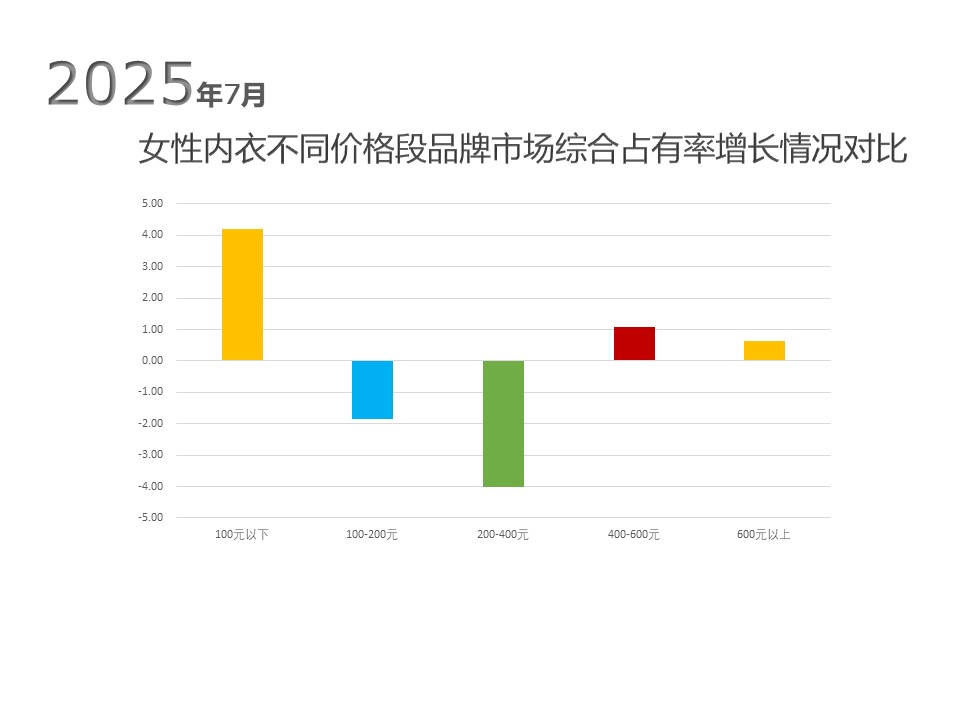 2025年7月
女性内衣不同价格段品牌市场综合占有率增长情况对比

5.00
4.00
3.00
2.00
1.00
0.00
-1.00
-2.00
-3.00
-4.00
-5.00

100元以下
100-200元
200-400元
400-600元
600元以上